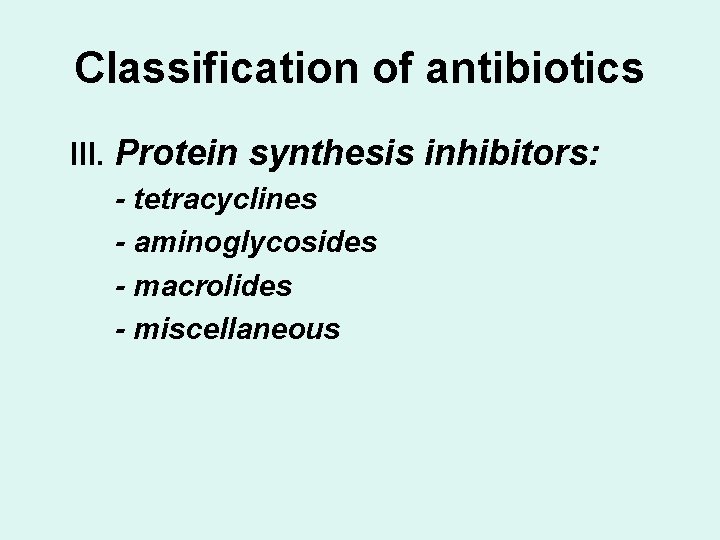 Classification of antibiotics

III. Protein synthesis inhibitors:

- tetracyclines

- aminoglycosides

- macrolides

- miscellaneous